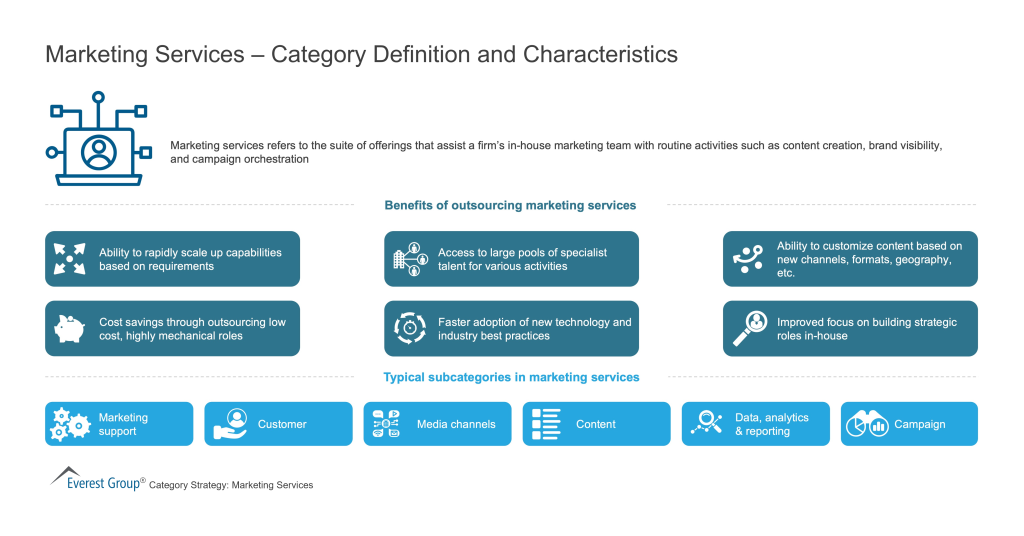 Marketing Services – Category Definition and Characteristics

Marketing services refers to the suite of offerings that assist a firm's in-house marketing team with routine activities such as content creation, brand visibility, and campaign orchestration

Benefits of outsourcing marketing services

Ability to rapidly scale up capabilities based on requirements

Access to large pools of specialist talent for various activities

Ability to customize content based on new channels, formats, geography, etc.

Cost savings through outsourcing low cost, highly mechanical roles

Faster adoption of new technology and industry best practices

Improved focus on building strategic roles in-house

Typical subcategories in marketing services

Marketing support

Customer

Media channels

Content

Data, analytics & reporting

Campaign

Everest Group® Category Strategy: Marketing Services